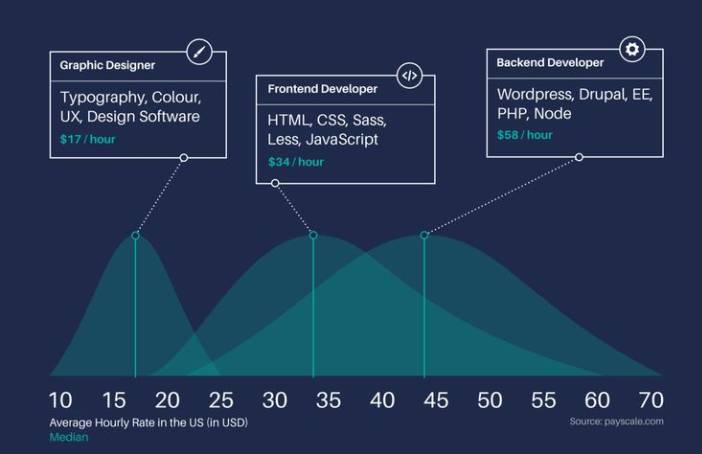 Graphic Designer

Typography, Colour, UX, Design Software

$17 / hour

Frontend Developer

HTML, CSS, Sass, Less, JavaScript

$34 / hour

Backend Developer

Wordpress, Drupal, EE, PHP, Node

$58 / hour

10 15 20 25 30 35 40 45 50 55 60 70

Average Hourly Rate in the US (in USD)

Median

Source: payscale.com